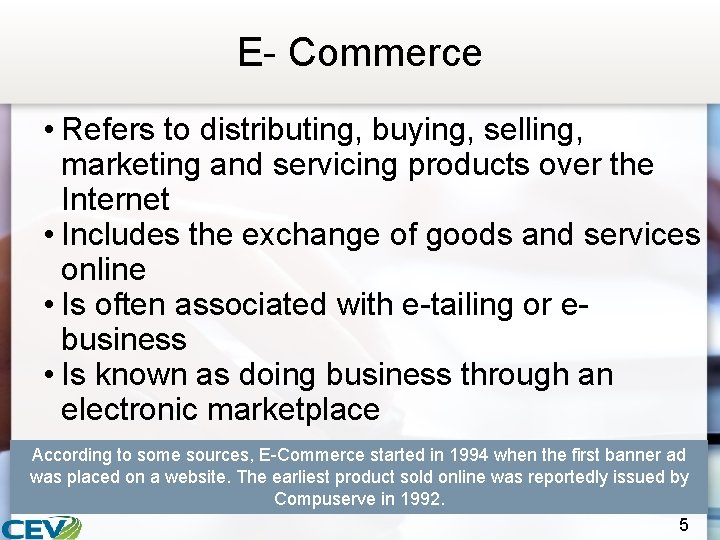 E- Commerce

• Refers to distributing, buying, selling, marketing and servicing products over the Internet
• Includes the exchange of goods and services online
• Is often associated with e-tailing or e-business
• Is known as doing business through an electronic marketplace

According to some sources, E-Commerce started in 1994 when the first banner ad was placed on a website. The earliest product sold online was reportedly issued by Compuserve in 1992.

CEV

5